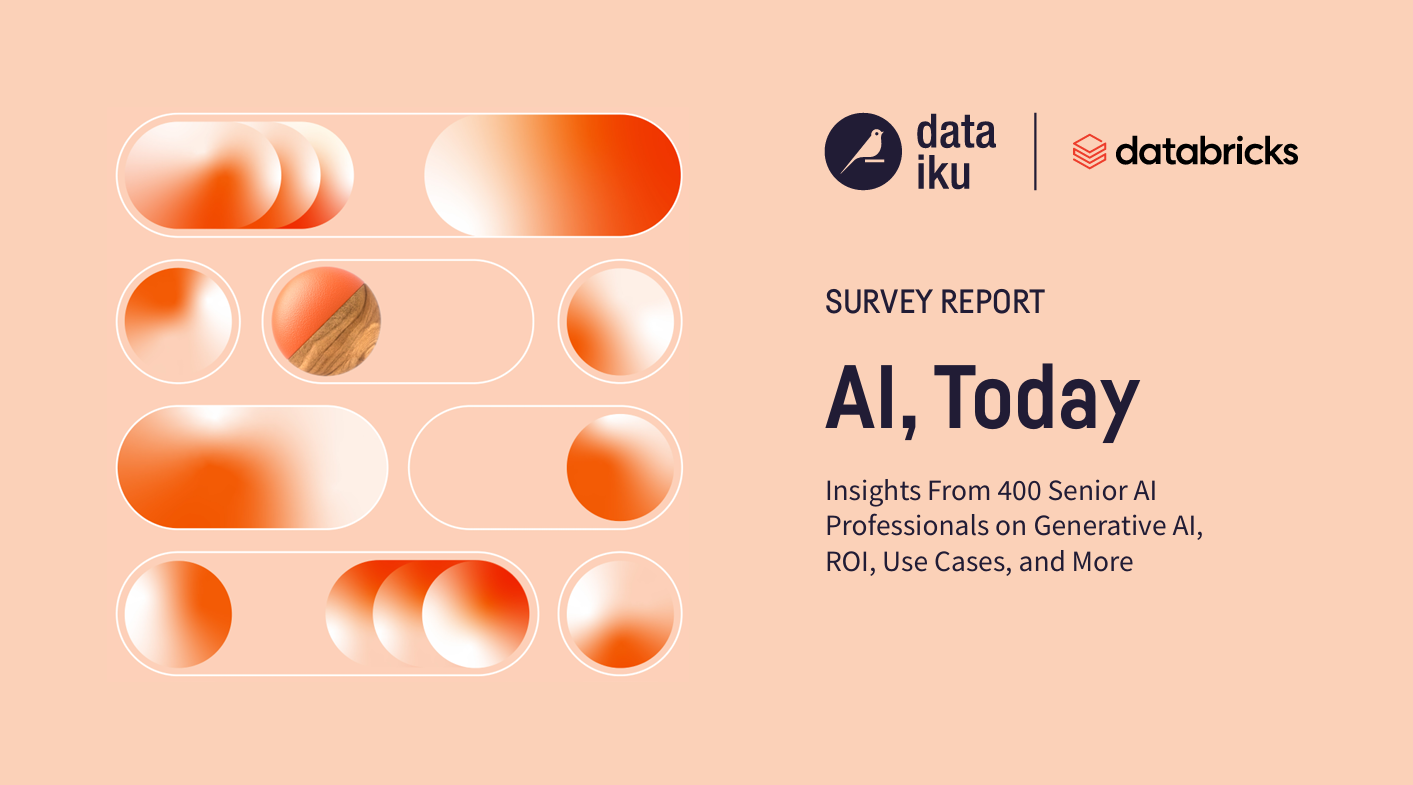 data iku

databricks

SURVEY REPORT

AI, Today

Insights From 400 Senior AI Professionals on Generative AI, ROI, Use Cases, and More